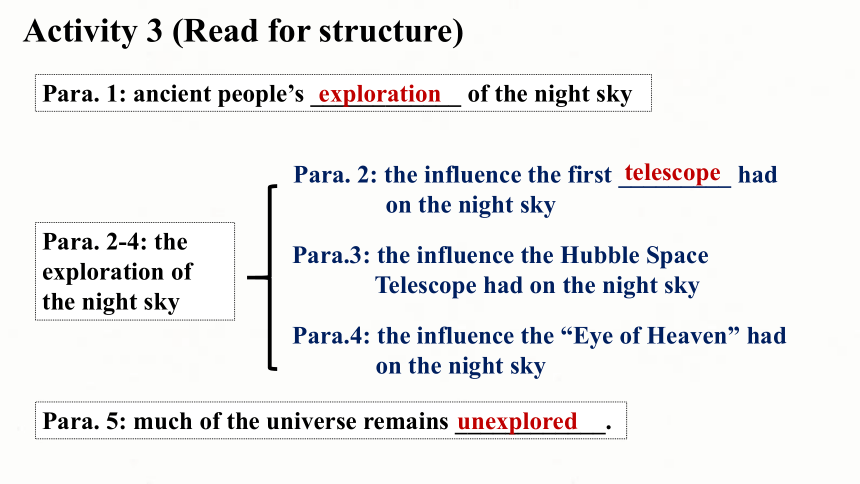 Activity 3 (Read for structure)

Para. 1: ancient people's exploration of the night sky

Para. 2-4: the exploration of the night sky

Para. 2: the influence the first telescope had on the night sky

Para.3: the influence the Hubble Space Telescope had on the night sky

Para.4: the influence the "Eye of Heaven" had on the night sky

Para. 5: much of the universe remains unexplored.